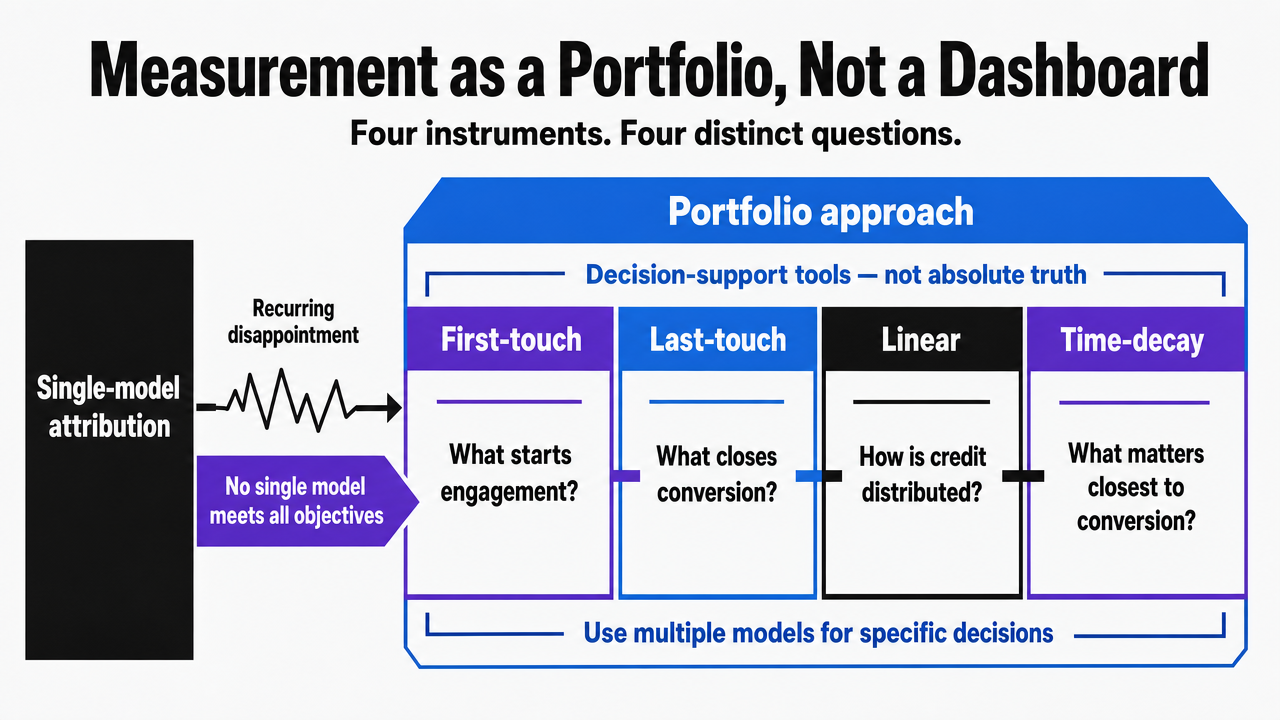 Measurement as a Portfolio, Not a Dashboard

Four instruments. Four distinct questions.

Single-model attribution

Recurring disappointment

No single model meets all objectives

Portfolio approach

Decision-support tools — not absolute truth

First-touch

What starts engagement?

Last-touch

What closes conversion?

Linear

How is credit distributed?

Time-decay

What matters closest to conversion?

Use multiple models for specific decisions